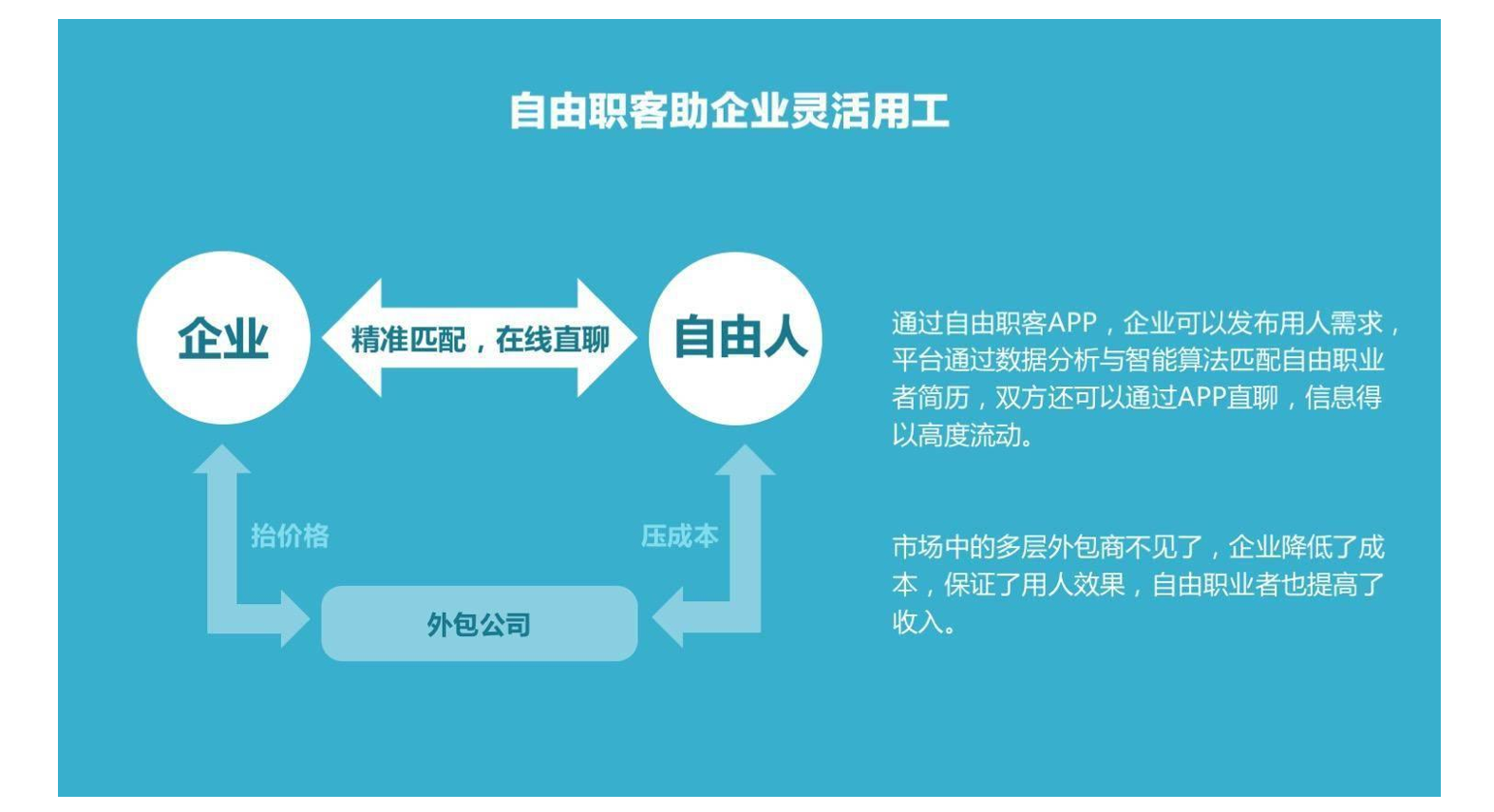 自由职客助企业灵活用工

企业

精准匹配，在线直聊

自由人

抬价格

压成本

外包公司

通过自由职客APP，企业可以发布用人需求，平台通过数据分析与智能算法匹配自由职业者简历，双方还可以通过APP直聊，信息得以高度流动。

市场中的多层外包商不见了，企业降低了成本，保证了用人效果，自由职业者也提高了收入。